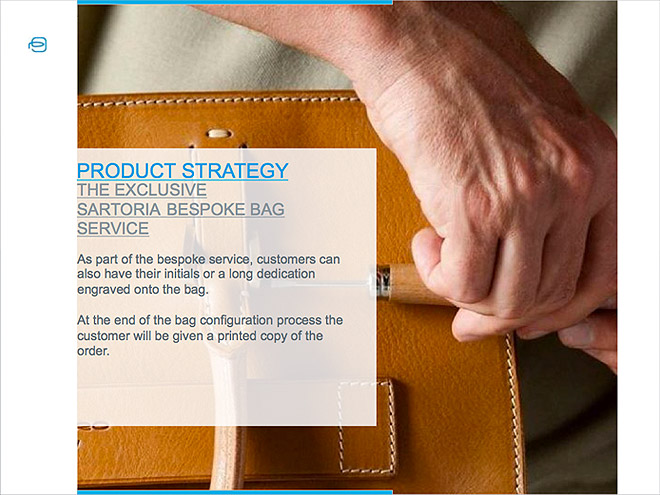 PRODUCT STRATEGY
THE EXCLUSIVE SARTORIA BESPOKE BAG SERVICE

As part of the bespoke service, customers can also have their initials or a long dedication engraved onto the bag.

At the end of the bag configuration process the customer will be given a printed copy of the order.